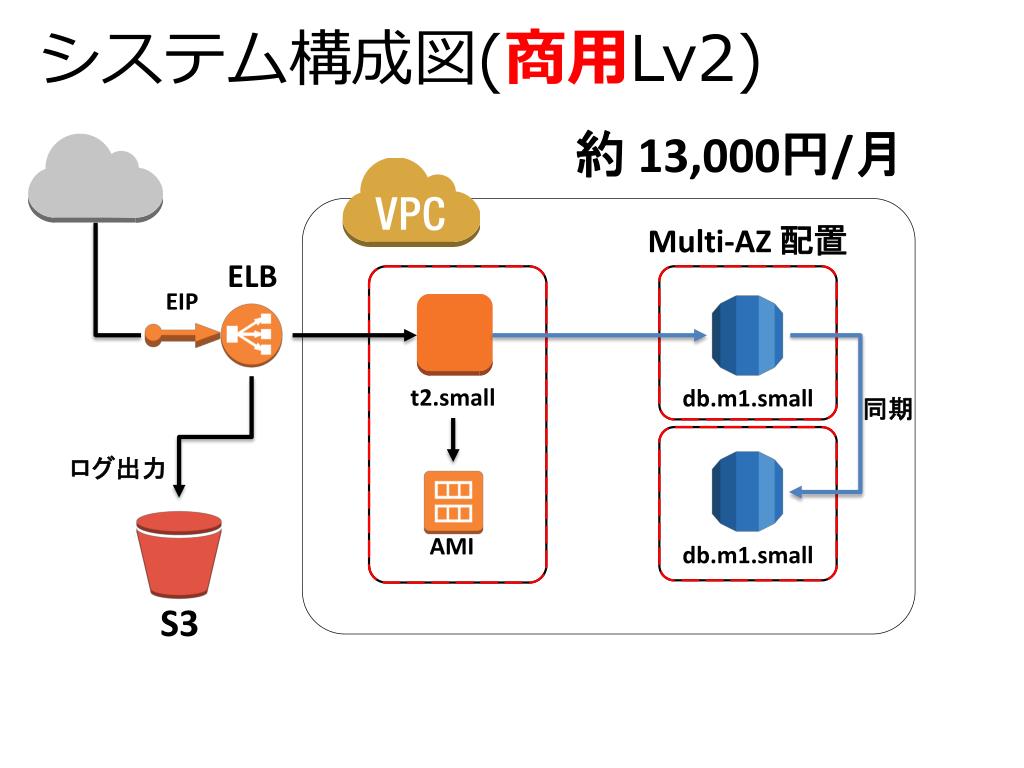 システム構成図(商用Lv2)

約 13,000円/月

VPC

Multi-AZ 配置

ELB

EIP

t2.small

db.m1.small

同期

ログ出力

AMI

db.m1.small

S3